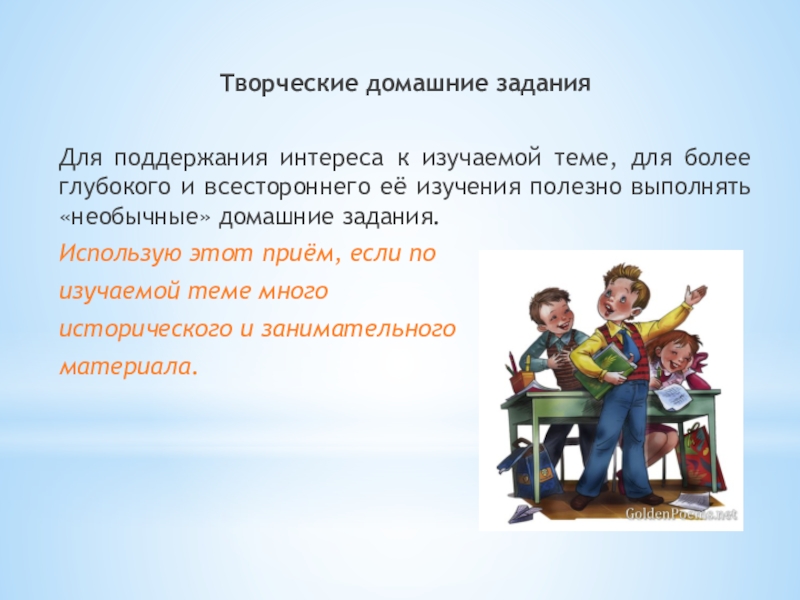 Творческие домашние задания

Для поддержания интереса к изучаемой теме, для более глубокого и всестороннего её изучения полезно выполнять «необычные» домашние задания.

Использую этот приём, если по изучаемой теме много исторического и занимательного материала.

GoldenPoems.net